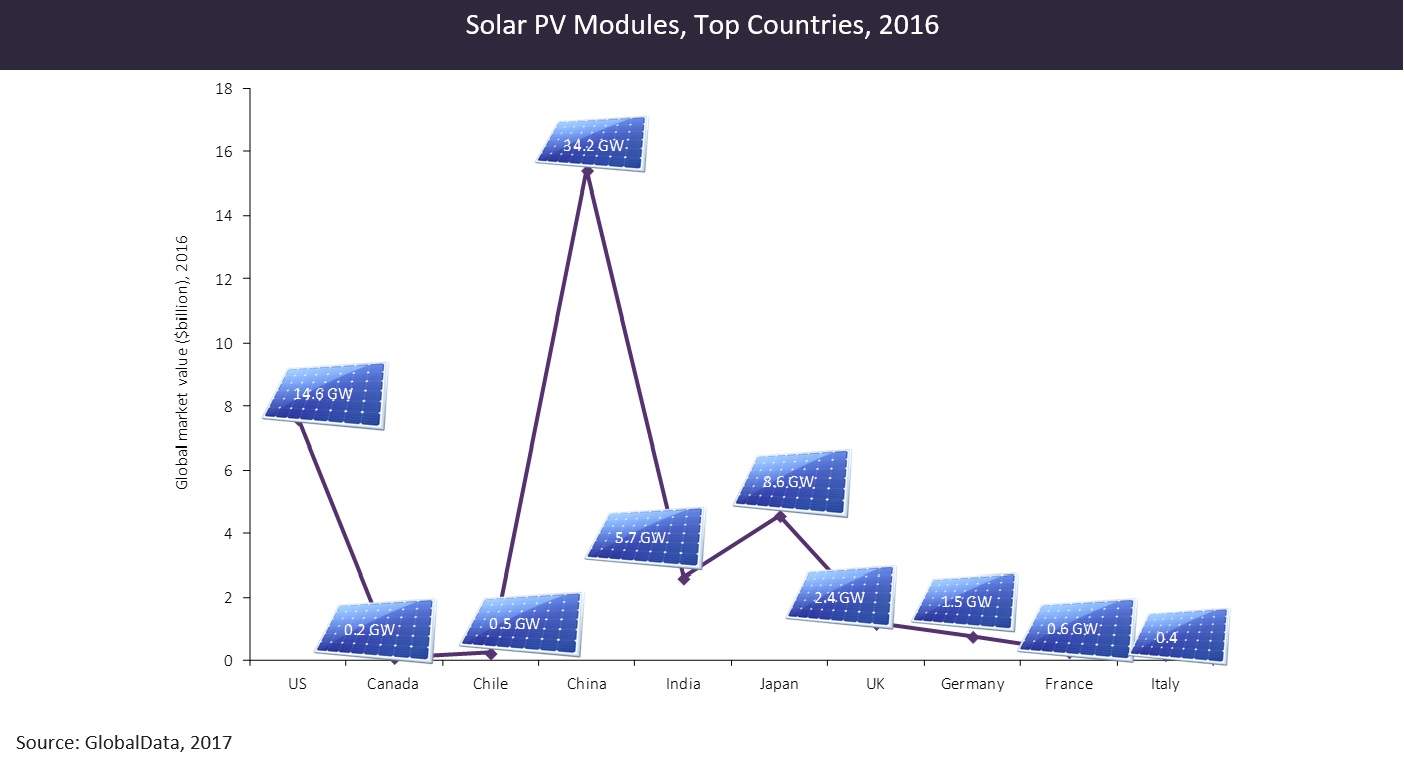 Solar PV Modules, Top Countries, 2016

Global market value ($billion), 2016

18
16
14
12
10
8
6
4
2
0

14.6 GW
0.2 GW
0.5 GW
34.2 GW
5.7 GW
8.6 GW
2.4 GW
1.5 GW
0.6 GW
0.4

US
Canada
Chile
China
India
Japan
UK
Germany
France
Italy

Source: GlobalData, 2017